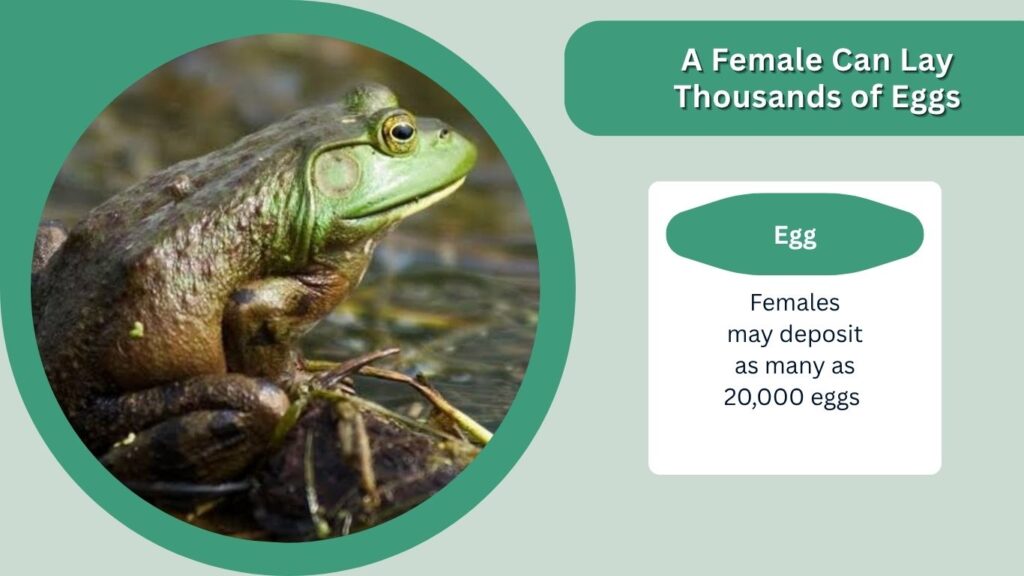 A Female Can Lay Thousands of Eggs

Egg

Females may deposit as many as 20,000 eggs